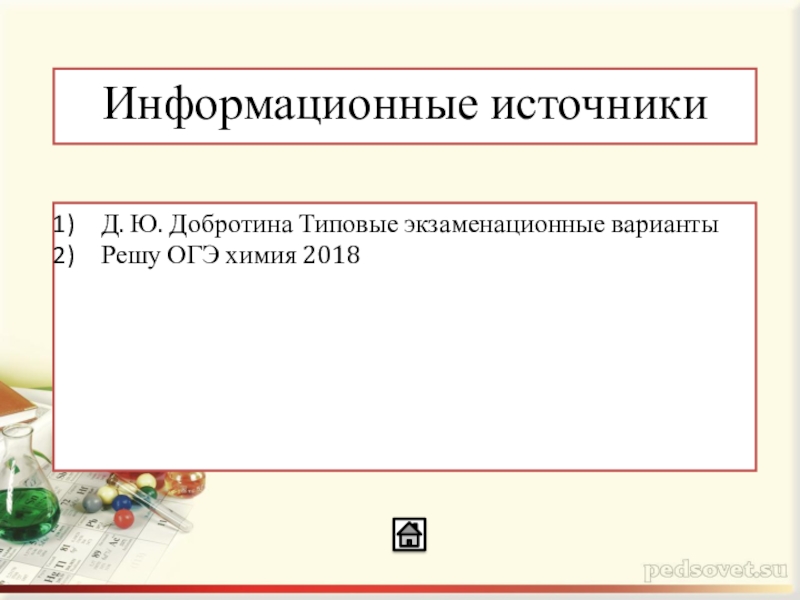 Информационные источники

1) Д. Ю. Добротина Типовые экзаменационные варианты
2) Решу ОГЭ химия 2018

pedsovet.su